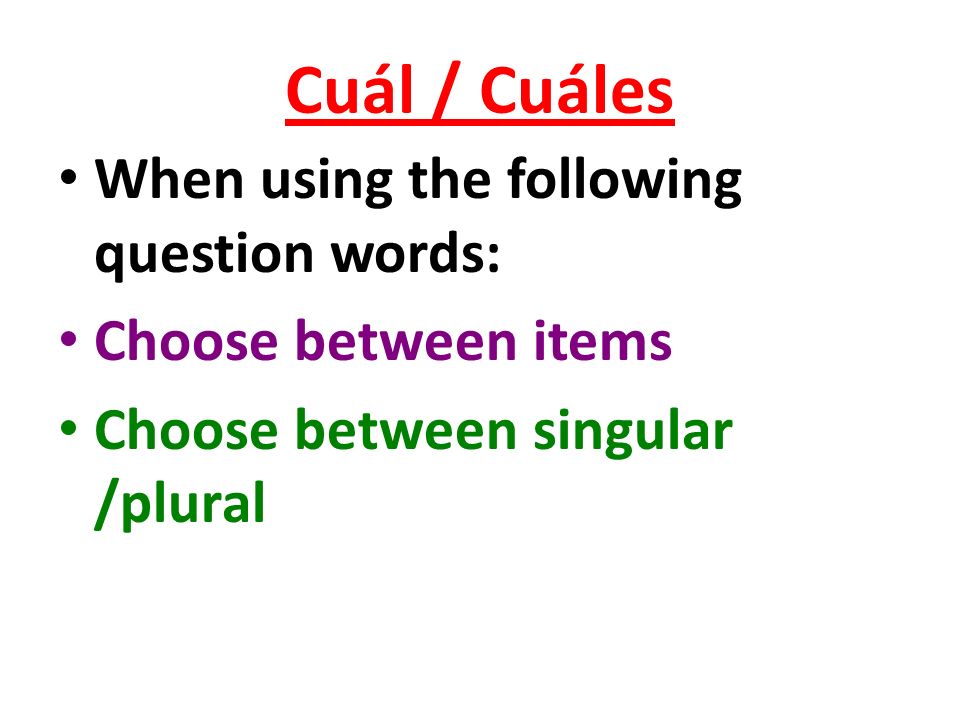 Cuál / Cuáles

• When using the following question words:
• Choose between items
• Choose between singular /plural